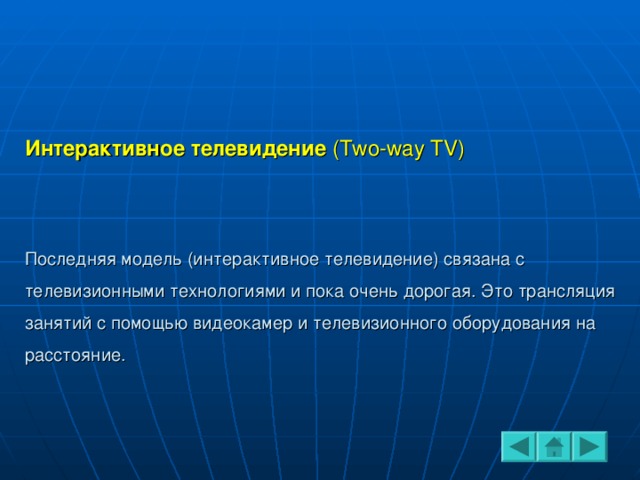 Интерактивное телевидение (Two-way TV)

Последняя модель (интерактивное телевидение) связана с телевизионными технологиями и пока очень дорогая. Это трансляция занятий с помощью видеокамер и телевизионного оборудования на расстояние.